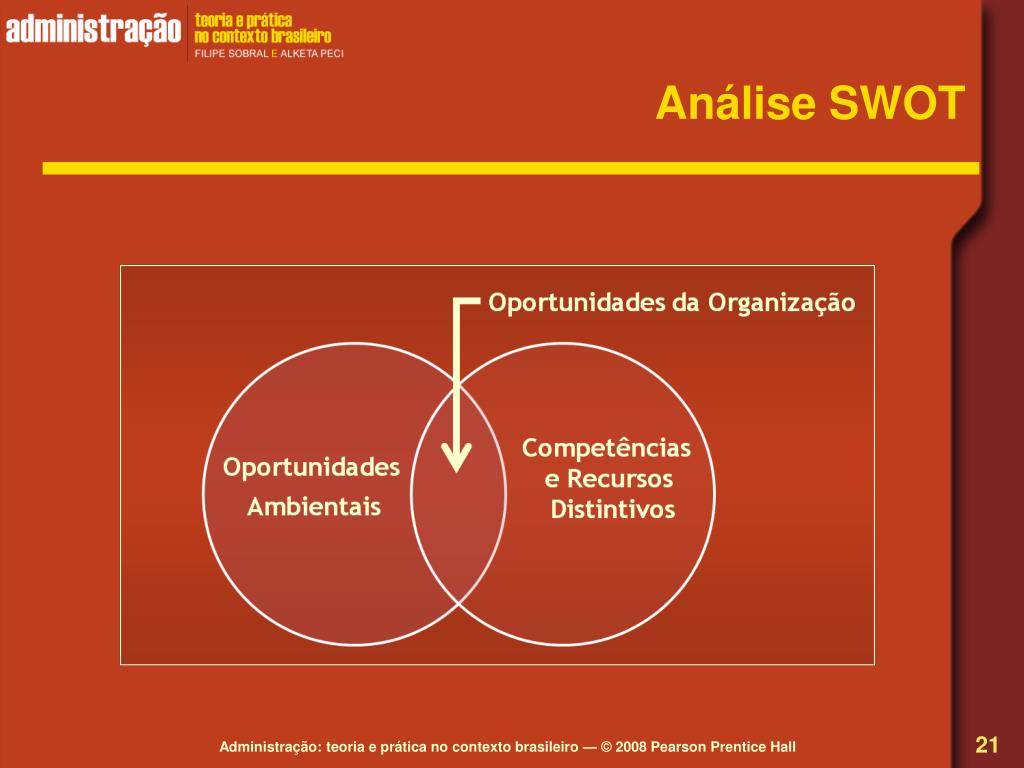 administração teoria e prática no contexto brasileiro
FILIPE SOBRAL E ALKETA PECI

Análise SWOT

Oportunidades da Organização

Oportunidades Ambientais

Competências e Recursos Distintivos

Administração: teoria e prática no contexto brasileiro — © 2008 Pearson Prentice Hall

21